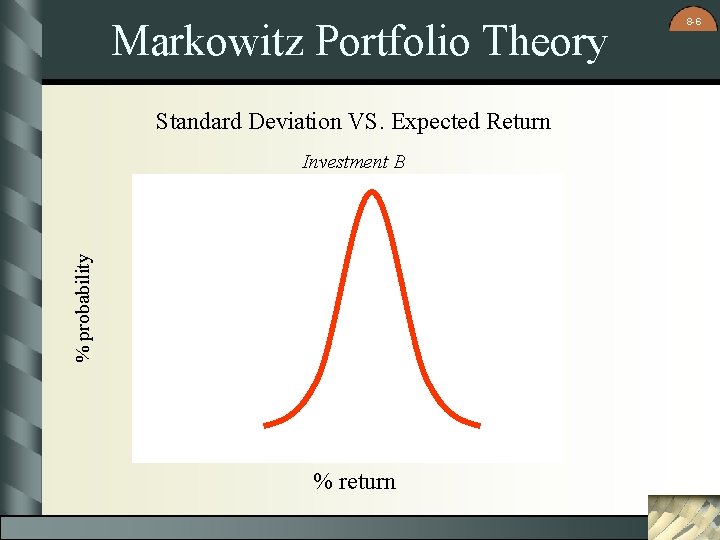 8-6

Markowitz Portfolio Theory

Standard Deviation VS. Expected Return

Investment B

% probability

% return